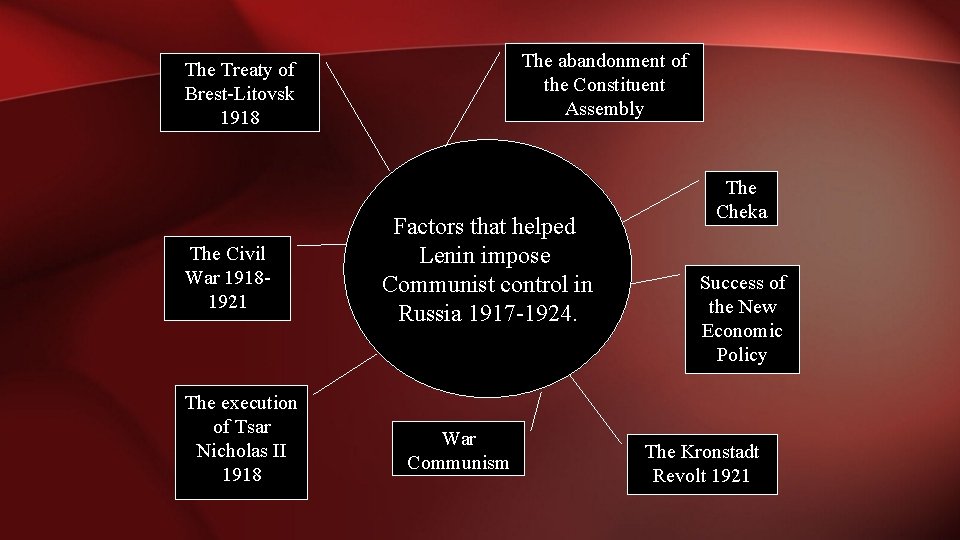 Factors that helped Lenin impose Communist control in Russia 1917-1924.

The Treaty of Brest-Litovsk 1918

The abandonment of the Constituent Assembly

The Cheka

Success of the New Economic Policy

The Kronstadt Revolt 1921

War Communism

The execution of Tsar Nicholas II 1918

The Civil War 1918-1921